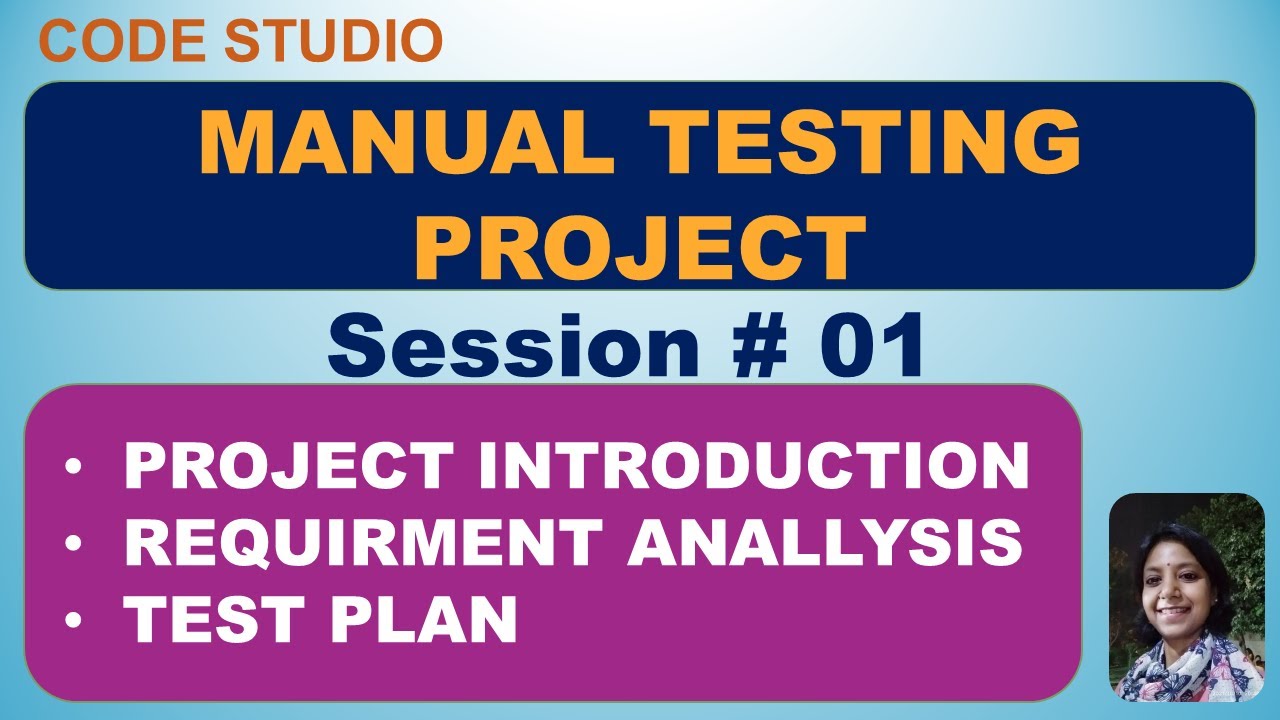 CODE STUDIO

MANUAL TESTING PROJECT

Session # 01

• PROJECT INTRODUCTION
• REQUIRMENT ANALLYSIS
• TEST PLAN